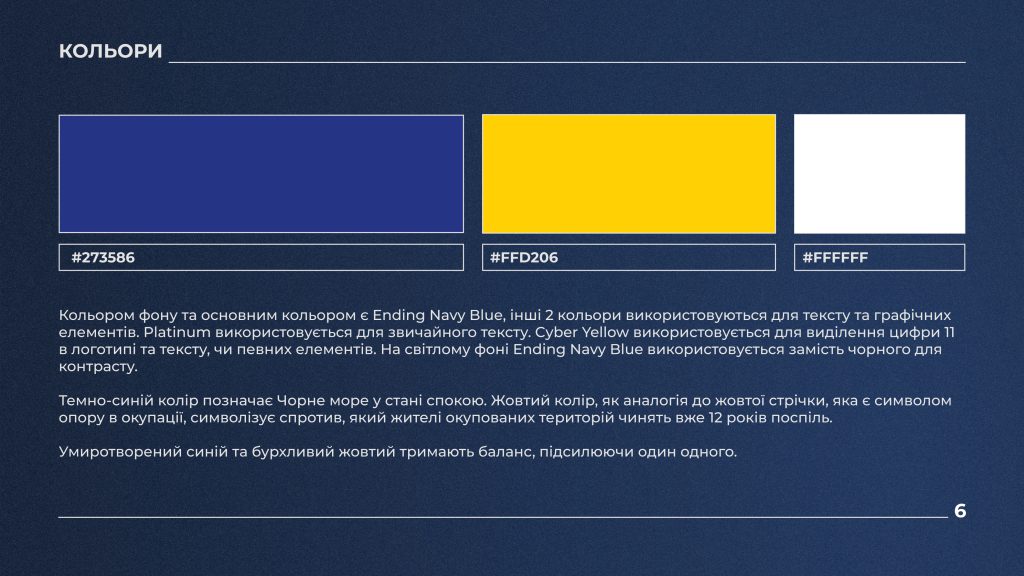 КОЛЬОРИ

#273586

#FFD206

#FFFFFF

Кольором фону та основним кольором є Ending Navy Blue, інші 2 кольори використовуються для тексту та графічних елементів. Platinum використовується для звичайного тексту. Cyber Yellow використовується для виділення цифри 11 в логотипі та тексту, чи певних елементів. На світлому фоні Ending Navy Blue використовується замість чорного для контрасту.

Темно-синій колір позначає Чорне море у стані спокою. Жовтий колір, як аналогія до жовтої стрічки, яка є символом опору в окупації, символізує спротив, який жителі окупованих територій чинять вже 12 років поспіль.

Умиротворений синій та бурхливий жовтий тримають баланс, підсилюючи один одного.

6